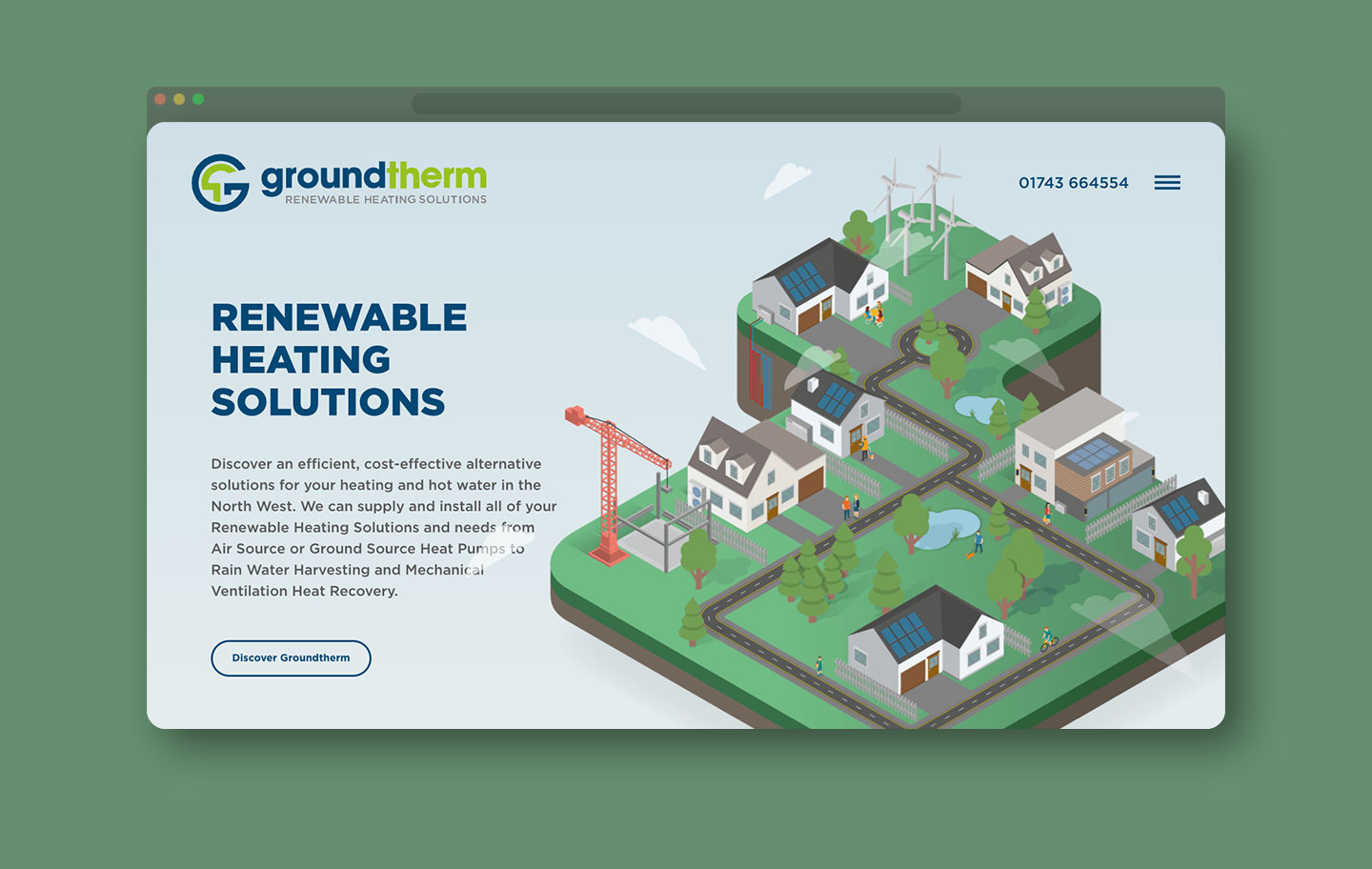 groundtherm
RENEWABLE HEATING SOLUTIONS

01743 664554

RENEWABLE HEATING SOLUTIONS

Discover an efficient, cost-effective alternative solutions for your heating and hot water in the North West. We can supply and install all of your Renewable Heating Solutions and needs from Air Source or Ground Source Heat Pumps to Rain Water Harvesting and Mechanical Ventilation Heat Recovery.

Discover Groundtherm